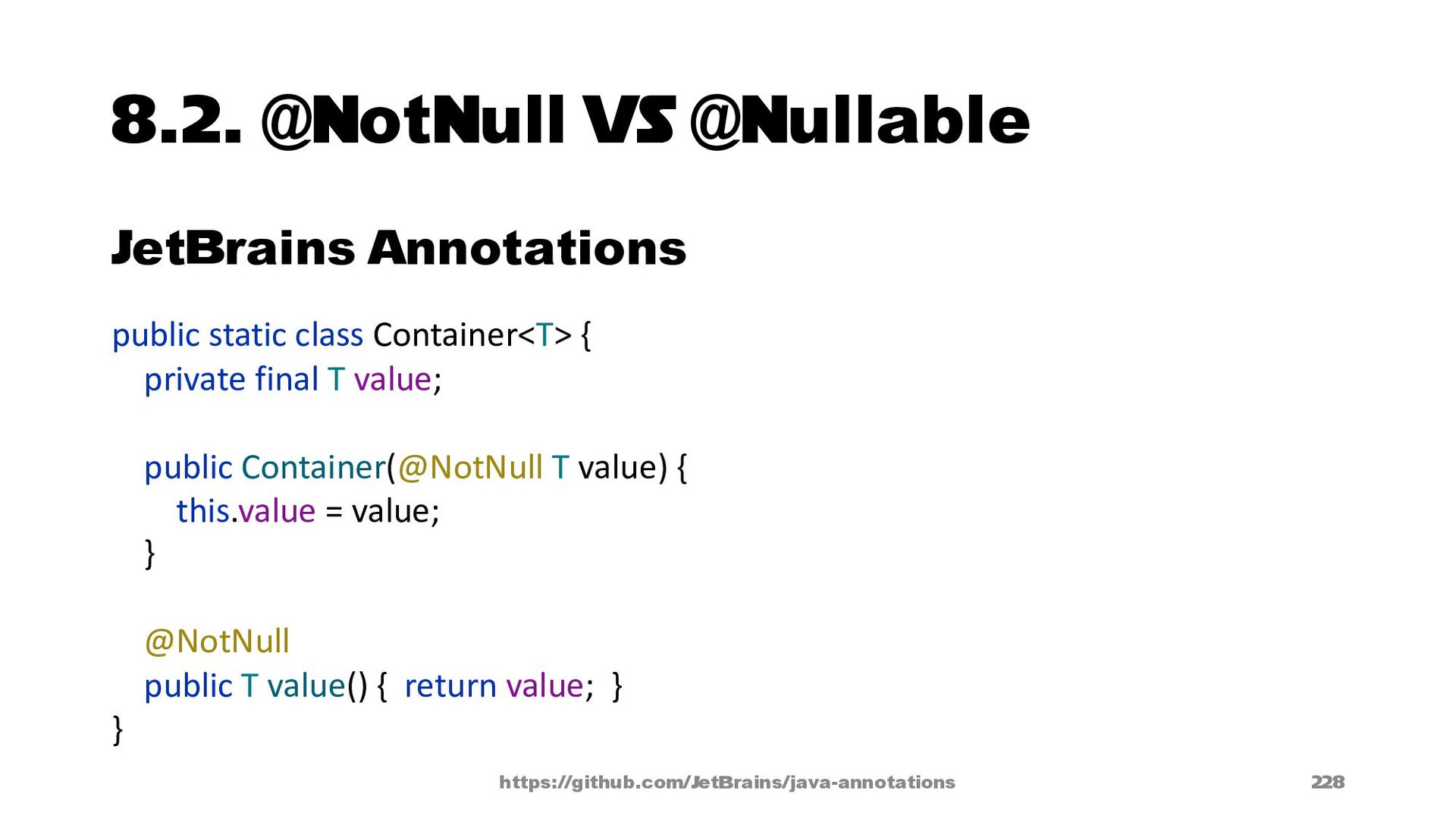 8.2. @NotNull VS @Nullable

JetBrains Annotations

public static class Container<T> {
    private final T value;

    public Container(@NotNull T value) {
        this.value = value;
    }

    @NotNull
    public T value() {  return value;  }
}

https://github.com/JetBrains/java-annotations

228